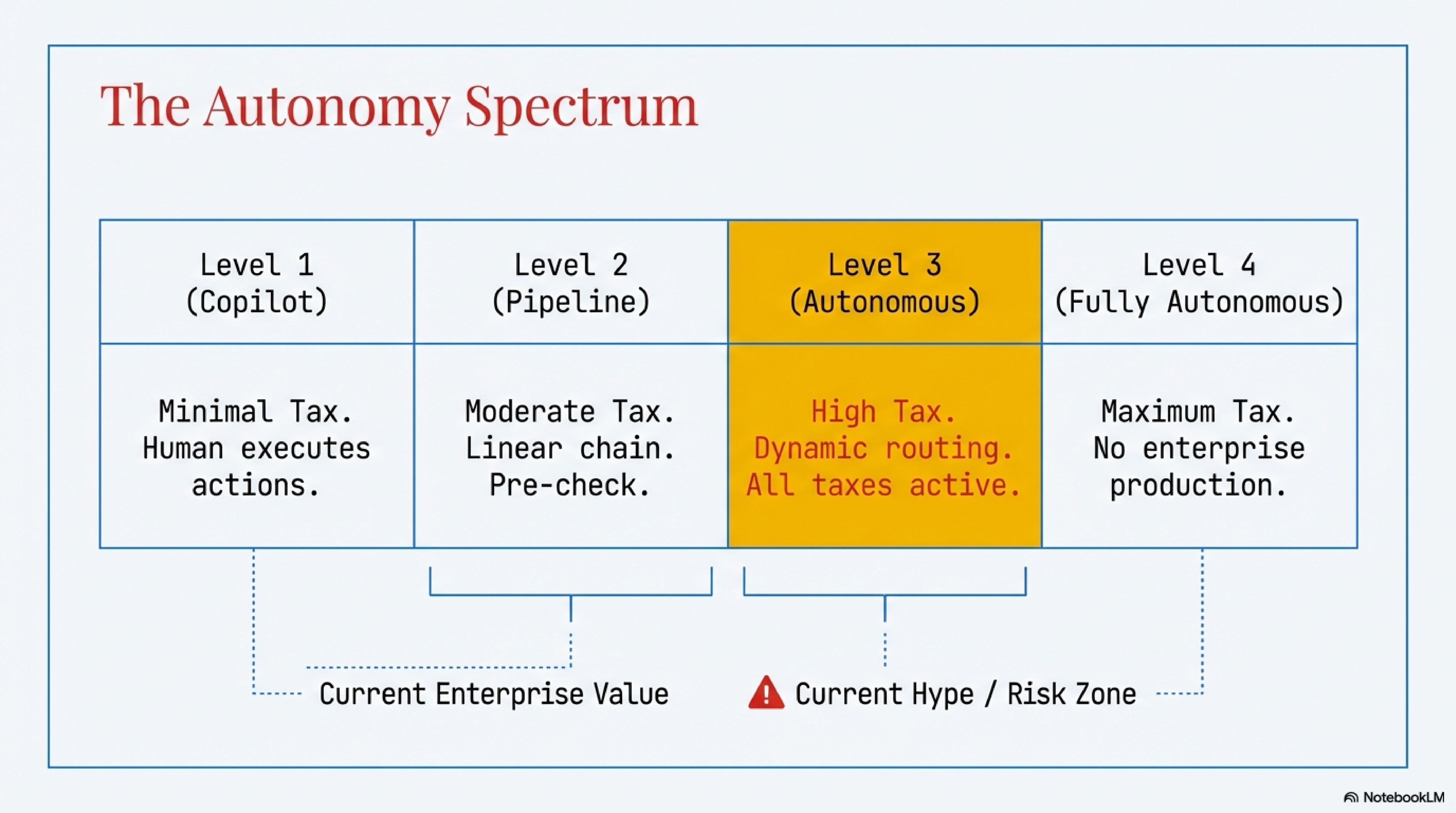 The Autonomy Spectrum

| Level 1 (Copilot) | Level 2 (Pipeline) | Level 3 (Autonomous) | Level 4 (Fully Autonomous) |
|---|---|---|---|
| Minimal Tax. Human executes actions. | Moderate Tax. Linear chain. Pre-check. | High Tax. Dynamic routing. All taxes active. | Maximum Tax. No enterprise production. |

Current Enterprise Value

Current Hype / Risk Zone

NotebookLM